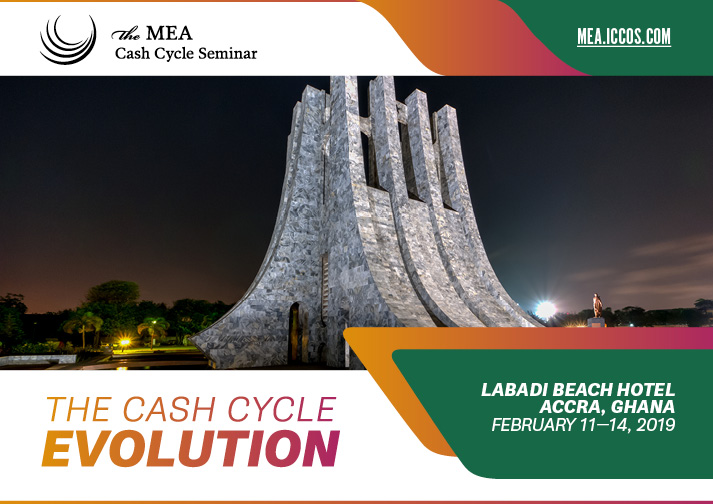 the MEA
Cash Cycle Seminar

MEA.ICCOS.COM

THE CASH CYCLE
EVOLUTION

LABADI BEACH HOTEL
ACCRA, GHANA
FEBRUARY 11—14, 2019